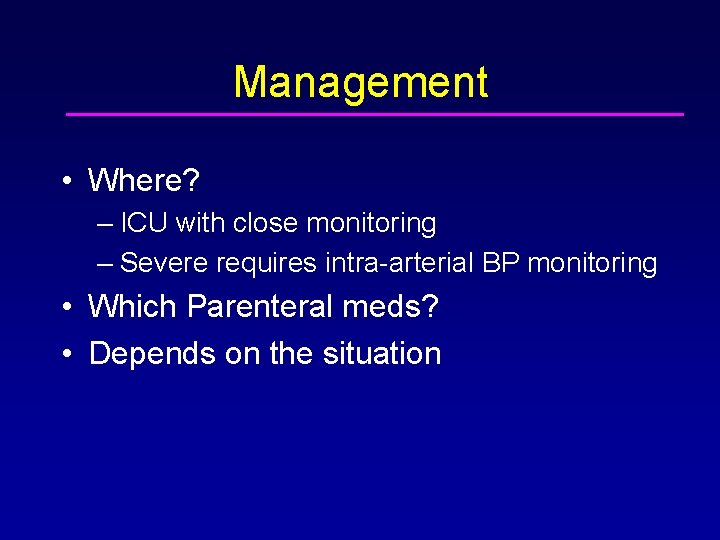 Management

• Where?
– ICU with close monitoring
– Severe requires intra-arterial BP monitoring
• Which Parenteral meds?
• Depends on the situation